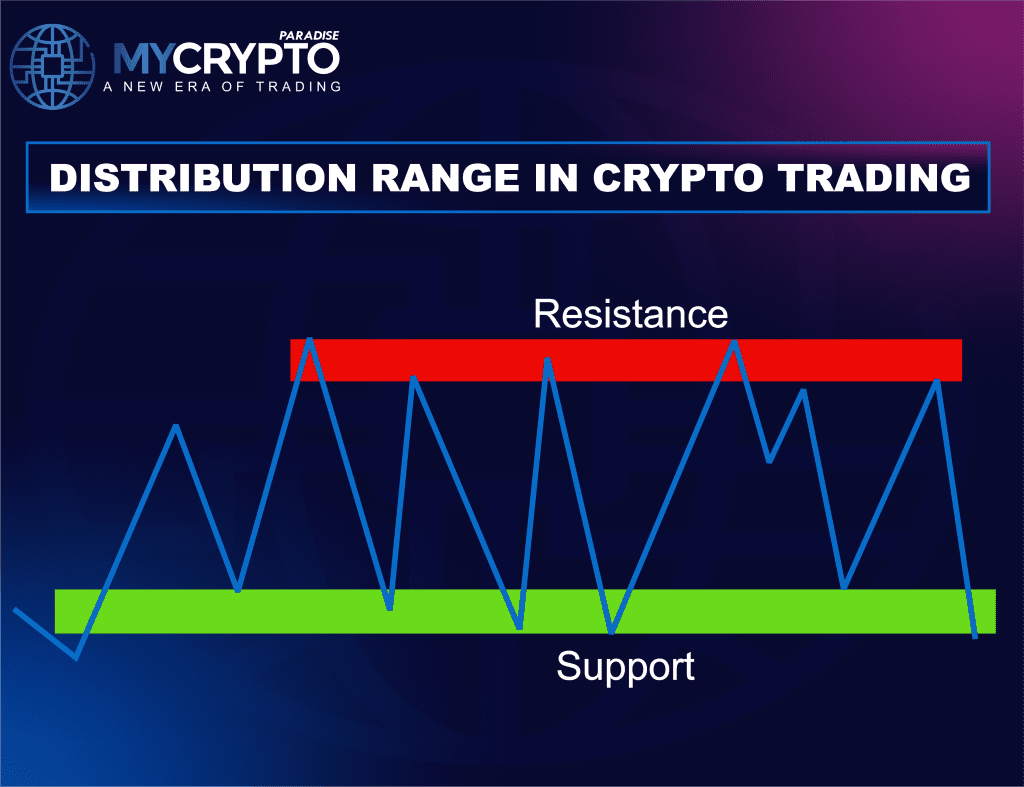 PARADISE
MYCRYPTO
A NEW ERA OF TRADING

DISTRIBUTION RANGE IN CRYPTO TRADING

Resistance

Support